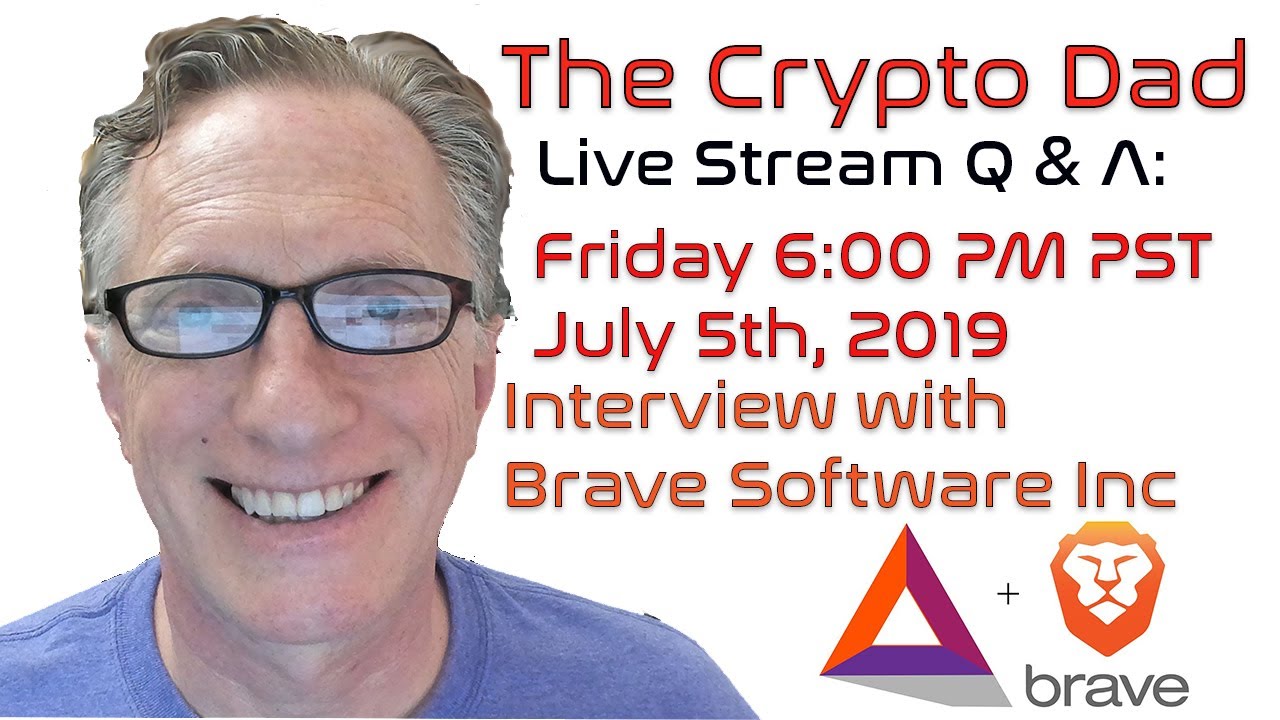 The Crypto Dad
Live Stream Q & A:
Friday 6:00 PM PST
July 5th, 2019
Interview with
Brave Software Inc

+

brave